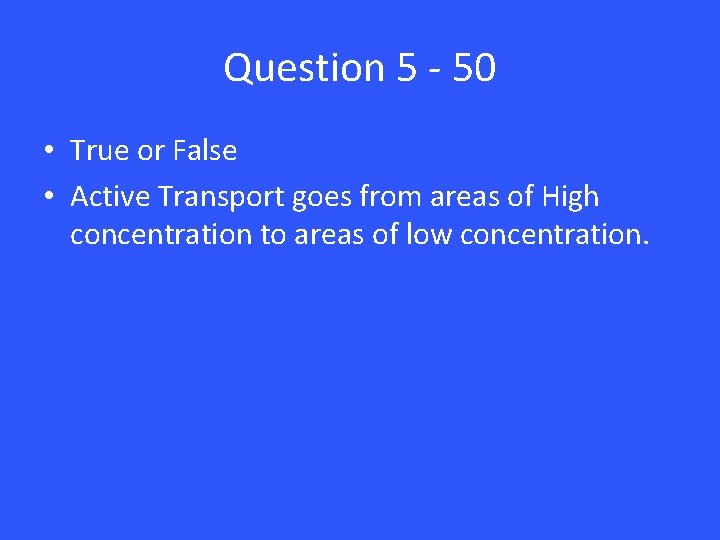 Question 5 - 50

• True or False
• Active Transport goes from areas of High concentration to areas of low concentration.